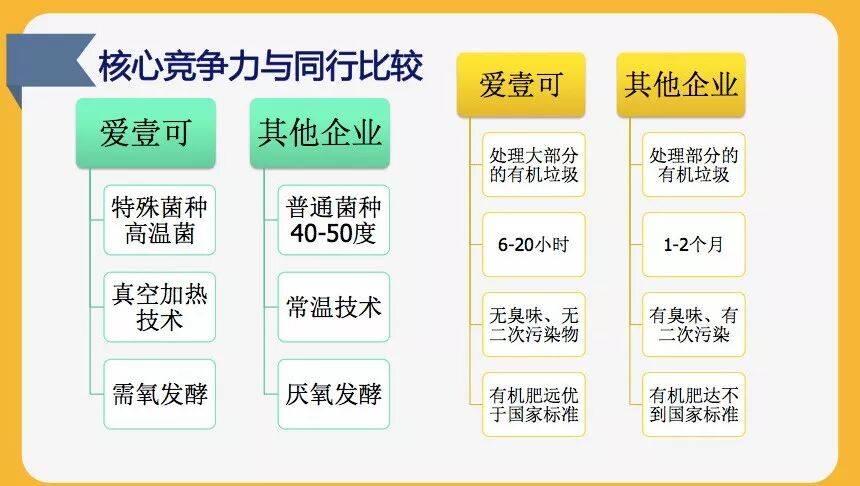 核心竞争力与同行比较

爱壹可

特殊菌种高温菌

真空加热技术

需氧发酵

其他企业

普通菌种40-50度

常温技术

厌氧发酵

爱壹可

处理大部分的有机垃圾

6-20小时

无臭味、无二次污染物

有机肥远优于国家标准

其他企业

处理部分的有机垃圾

1-2个月

有臭味、有二次污染

有机肥达不到国家标准